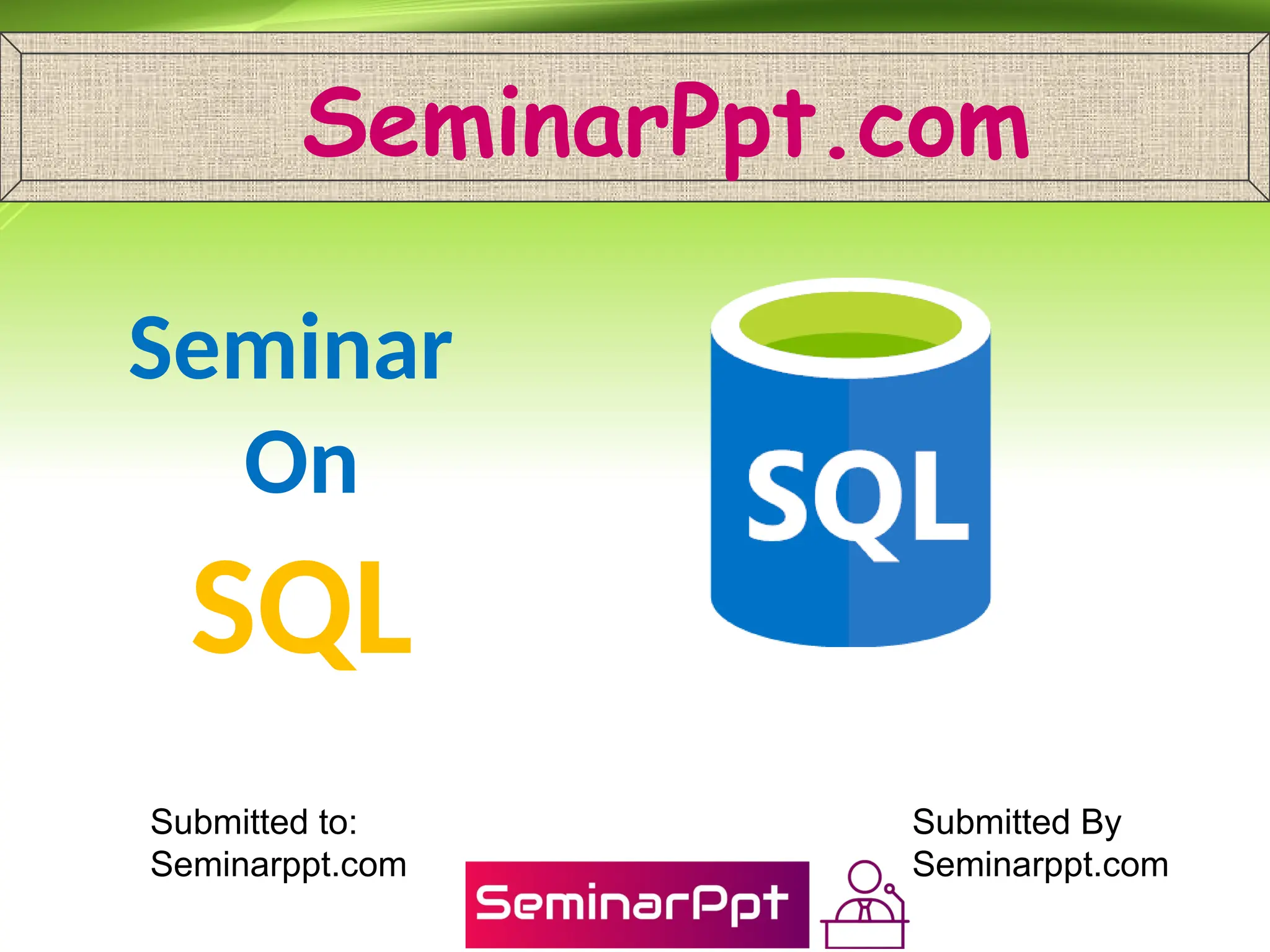 SeminarPpt.com

Seminar
On
SQL

SQL

Submitted to:
Seminarppt.com

SeminarPpt

Submitted By
Seminarppt.com